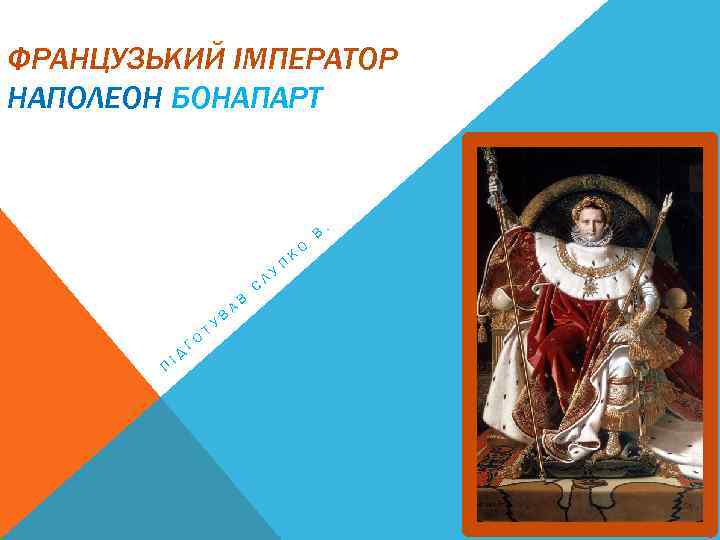 ФРАНЦУЗЬКИЙ ІМПЕРАТОР
НАПОЛЕОН БОНАПАРТ

ПІДГОТУВАВ СЛУПКО В.